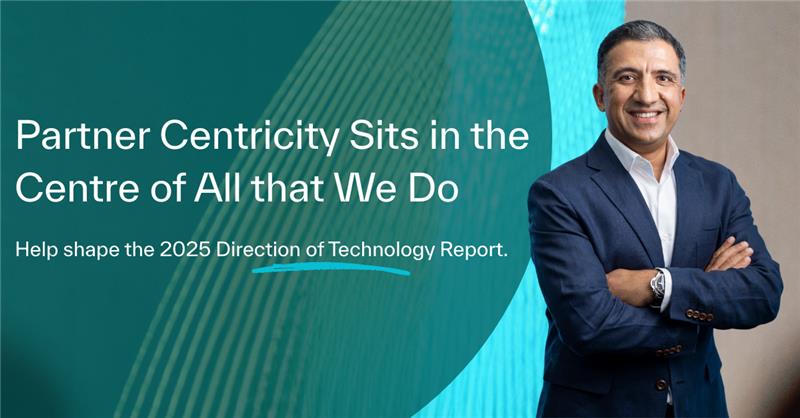 Partner Centricity Sits in the Centre of All that We Do

Help shape the 2025 Direction of Technology Report.